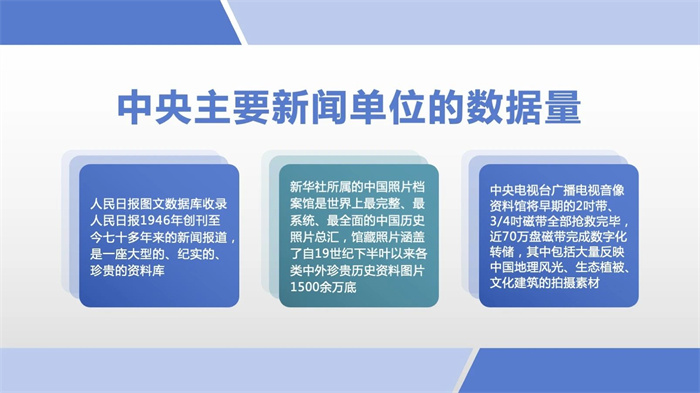 中央主要新闻单位的数据量

人民日报图文数据库收录人民日报1946年创刊至今七十多年来的新闻报道，是一座大型的、纪实的、珍贵的资料库

新华社所属的中国照片档案馆是世界上最完整、最系统、最全面的中国历史照片总汇，馆藏照片涵盖了自19世纪下半叶以来各类中外珍贵历史资料图片1500余万底

中央电视台广播电视音像资料馆将早期的2吋带、3/4吋磁带全部抢救完毕，近70万盘磁带完成数字化转储，其中包括大量反映中国地理风光、生态植被、文化建筑的拍摄素材